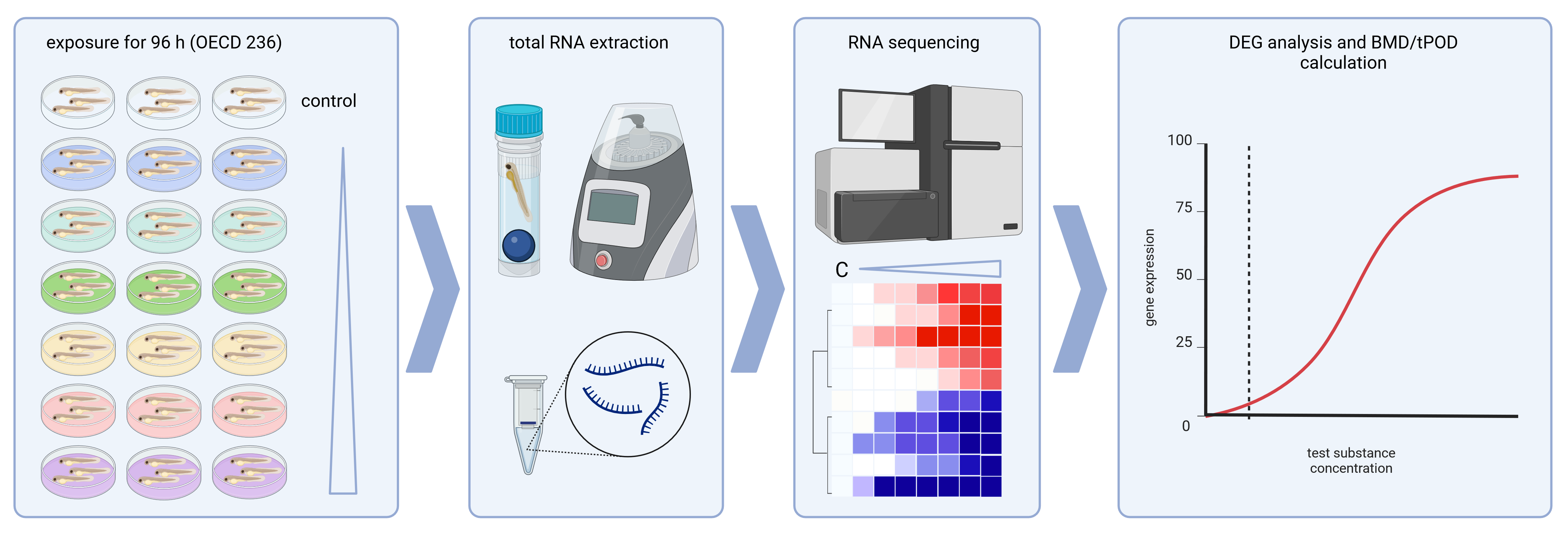 exposure for 96 h (OECD 236)

control

total RNA extraction

RNA sequencing

C

DEG analysis and BMD/tPOD calculation

100

75

50

25

0

gene expression

test substance concentration